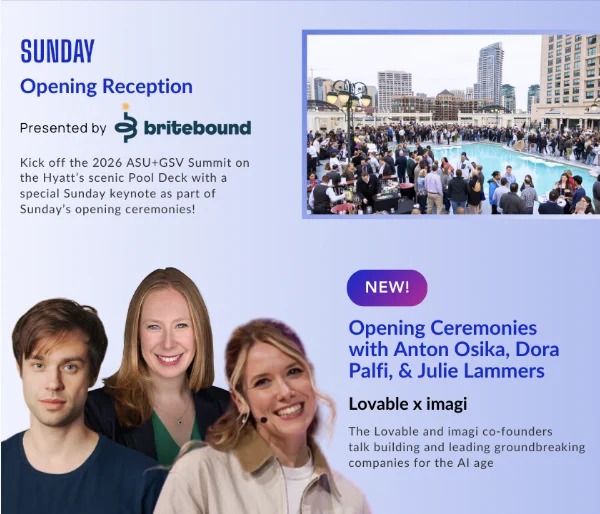 SUNDAY

Opening Reception

Presented by britebound

Kick off the 2026 ASU+GSV Summit on the Hyatt's scenic Pool Deck with a special Sunday keynote as part of Sunday's opening ceremonies!

NEW!

Opening Ceremonies with Anton Osika, Dora Palfi, & Julie Lammers

Lovable x imagi

The Lovable and imagi co-founders talk building and leading groundbreaking companies for the AI age